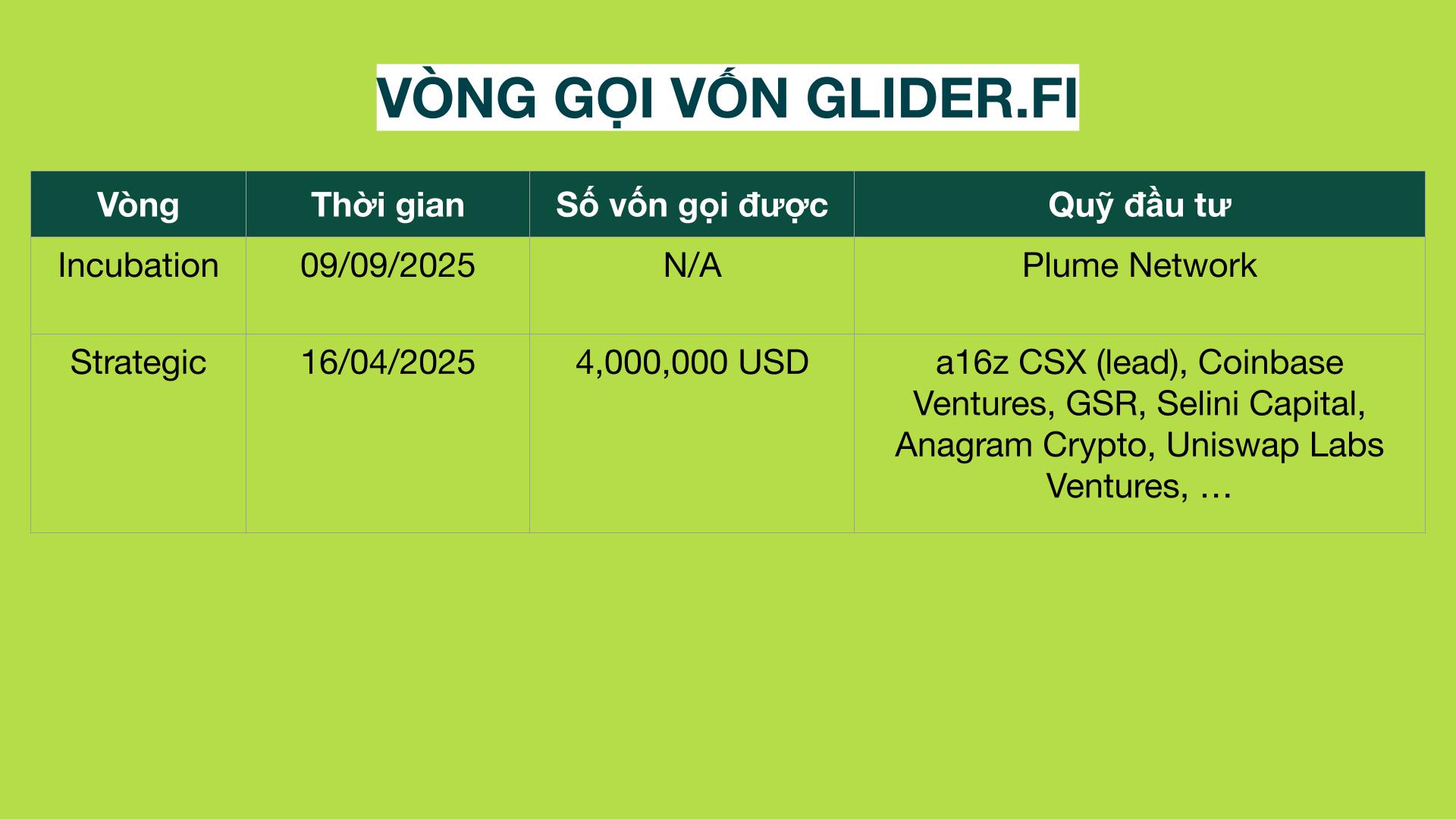 VÒNG GỌI VỐN GLIDER.FI

| Vòng | Thời gian | Số vốn gọi được | Quỹ đầu tư |
|---|---|---|---|
| Incubation | 09/09/2025 | N/A | Plume Network |
| Strategic | 16/04/2025 | 4,000,000 USD | a16z CSX (lead), Coinbase Ventures, GSR, Selini Capital, Anagram Crypto, Uniswap Labs Ventures, … |